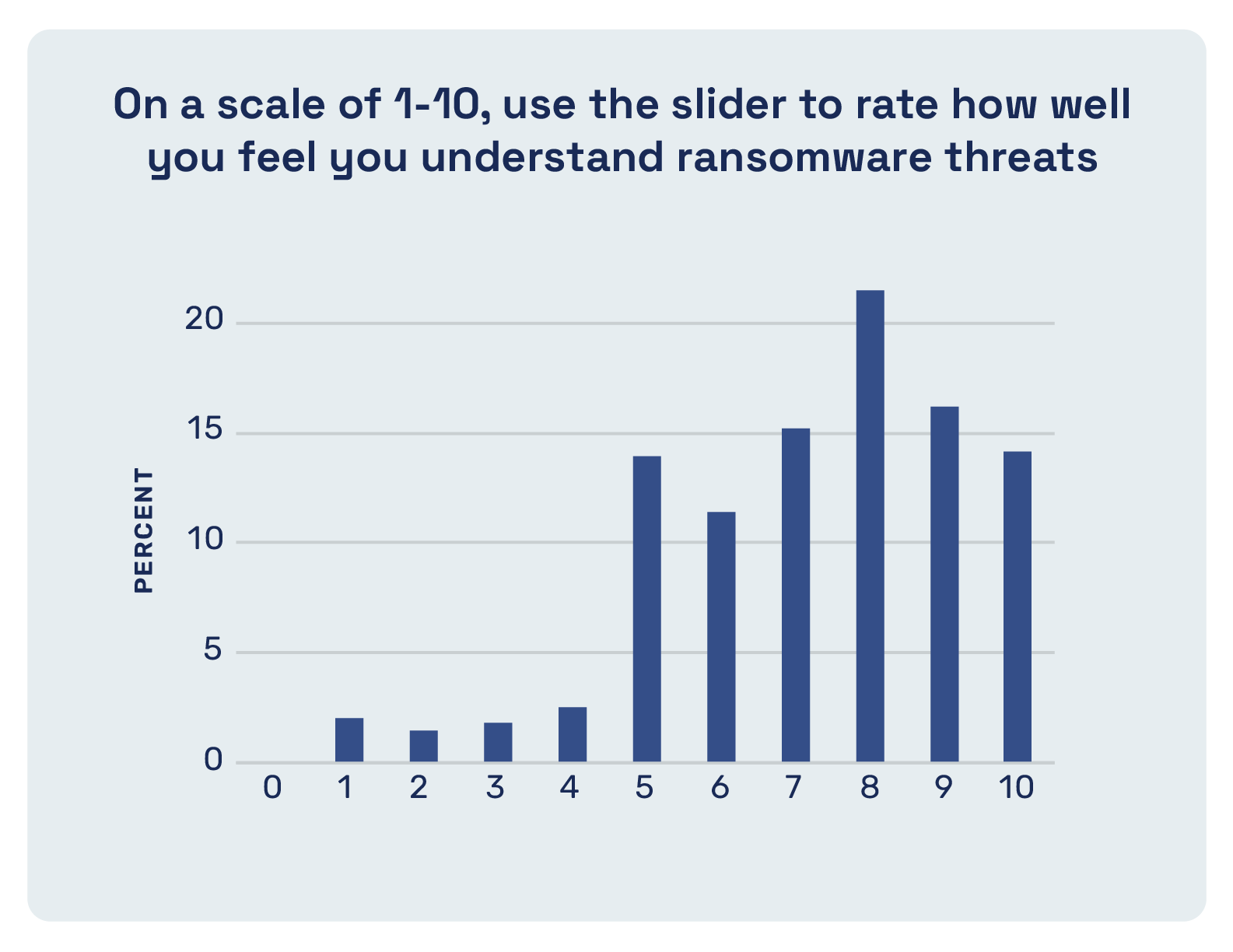 On a scale of 1-10, use the slider to rate how well you feel you understand ransomware threats

PERCENT

20
15
10
5
0

0 1 2 3 4 5 6 7 8 9 10